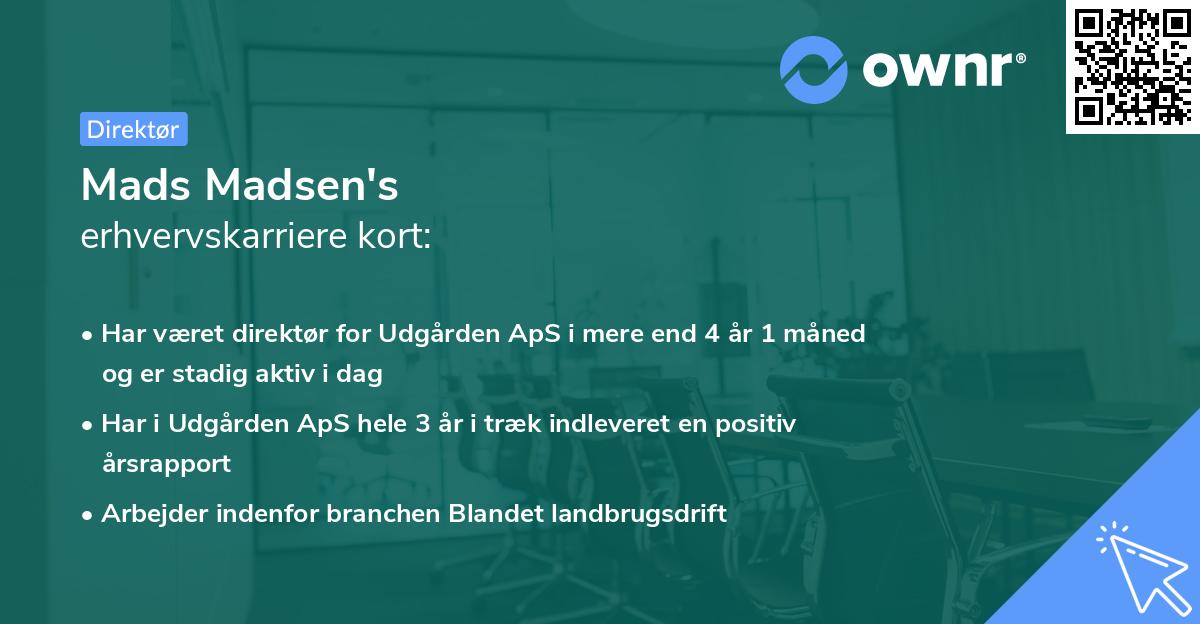 ownr®

Direktør

Mads Madsen's
erhvervskarriere kort:

• Har været direktør for Udgården ApS i mere end 4 år 1 måned og er stadig aktiv i dag

• Har i Udgården ApS hele 3 år i træk indleveret en positiv årsrapport

• Arbejder indenfor branchen Blandet landbrugsdrift